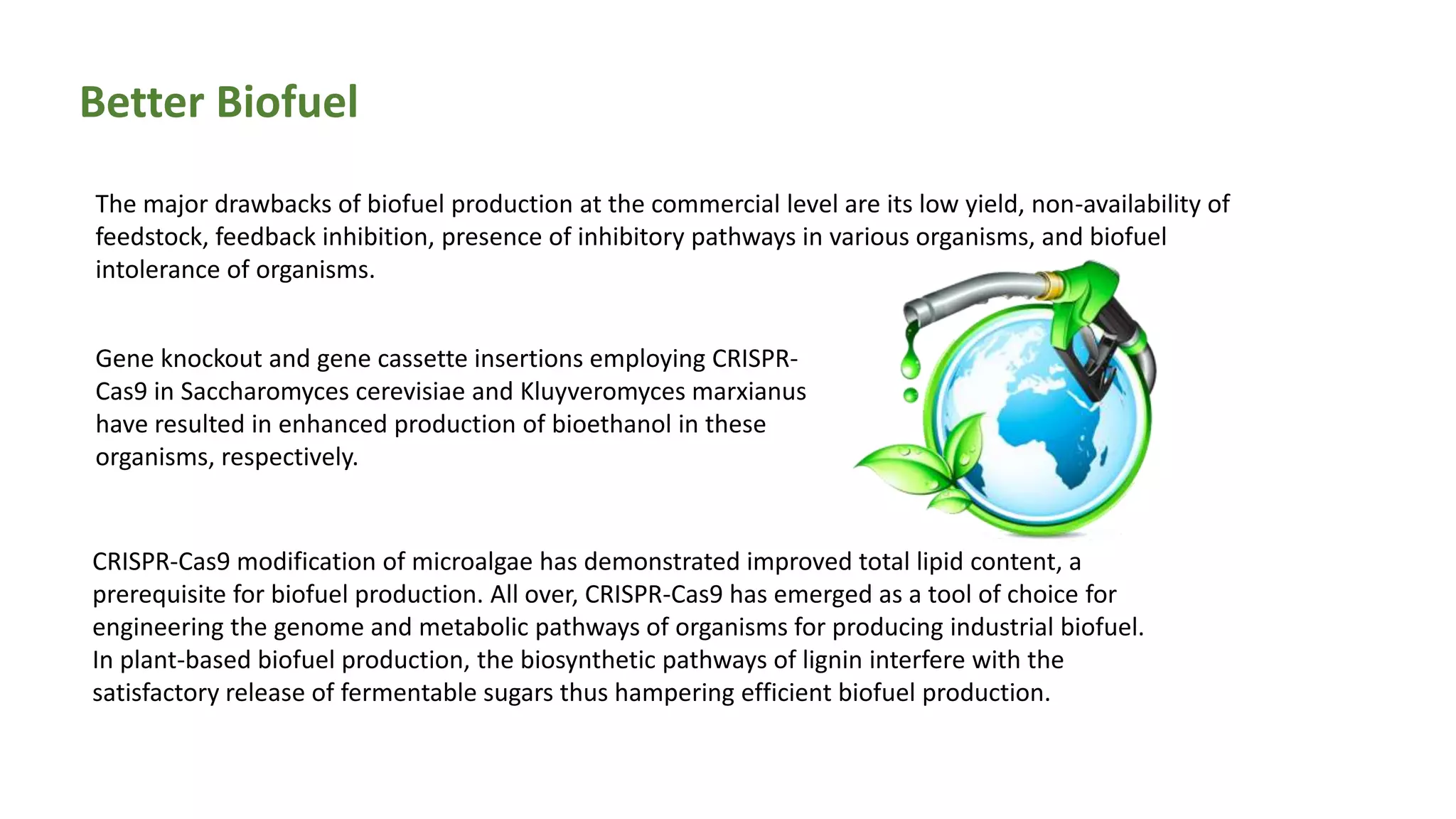 Better Biofuel

The major drawbacks of biofuel production at the commercial level are its low yield, non-availability of feedstock, feedback inhibition, presence of inhibitory pathways in various organisms, and biofuel intolerance of organisms.

Gene knockout and gene cassette insertions employing CRISPR-Cas9 in Saccharomyces cerevisiae and Kluyveromyces marxianus have resulted in enhanced production of bioethanol in these organisms, respectively.

CRISPR-Cas9 modification of microalgae has demonstrated improved total lipid content, a prerequisite for biofuel production. All over, CRISPR-Cas9 has emerged as a tool of choice for engineering the genome and metabolic pathways of organisms for producing industrial biofuel. In plant-based biofuel production, the biosynthetic pathways of lignin interfere with the satisfactory release of fermentable sugars thus hampering efficient biofuel production.